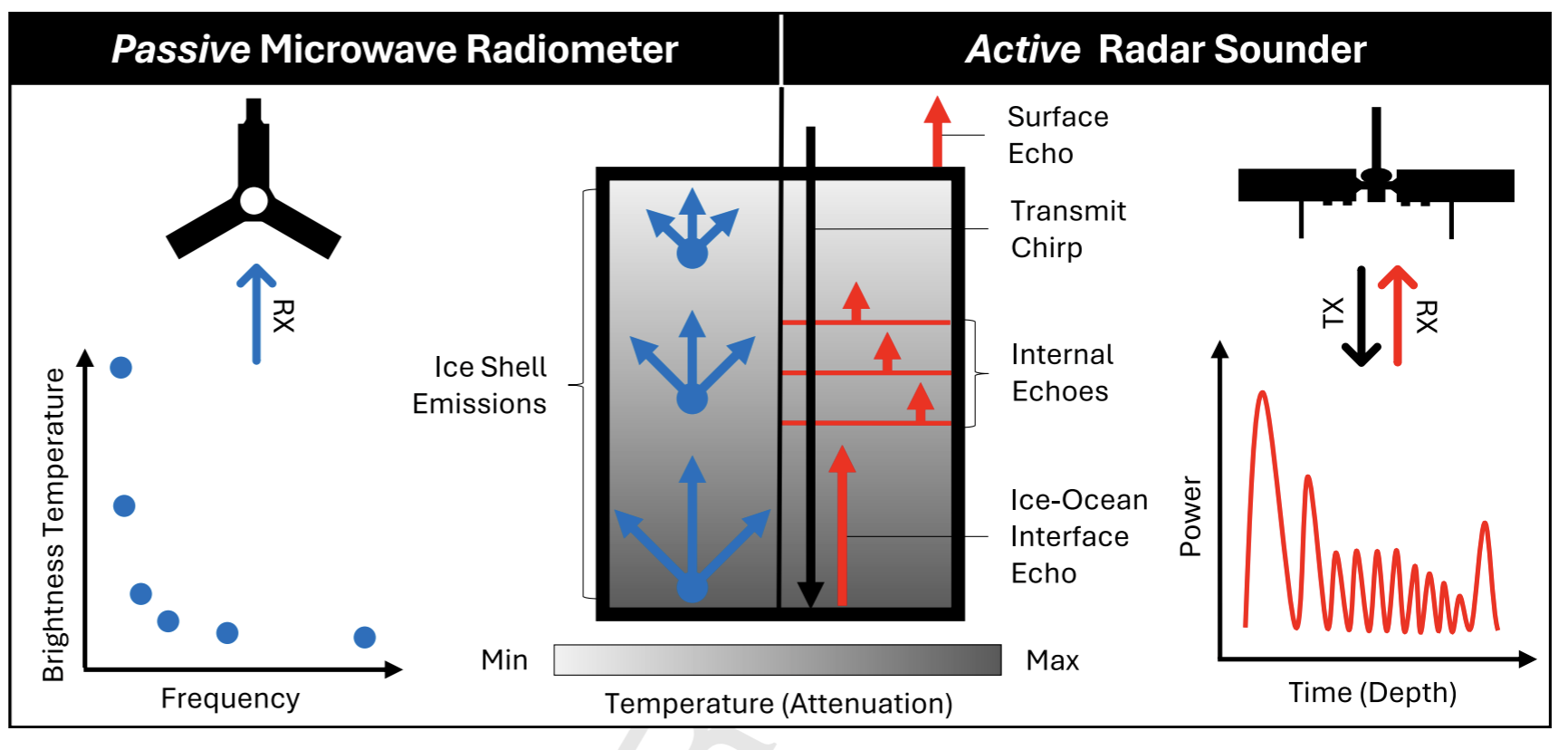 Passive Microwave Radiometer

Active Radar Sounder

RX

Brightness Temperature

Frequency

Ice Shell Emissions

Surface Echo

Transmit Chirp

Internal Echoes

Ice-Ocean Interface Echo

Min

Max

Temperature (Attenuation)

TX

RX

Power

Time (Depth)